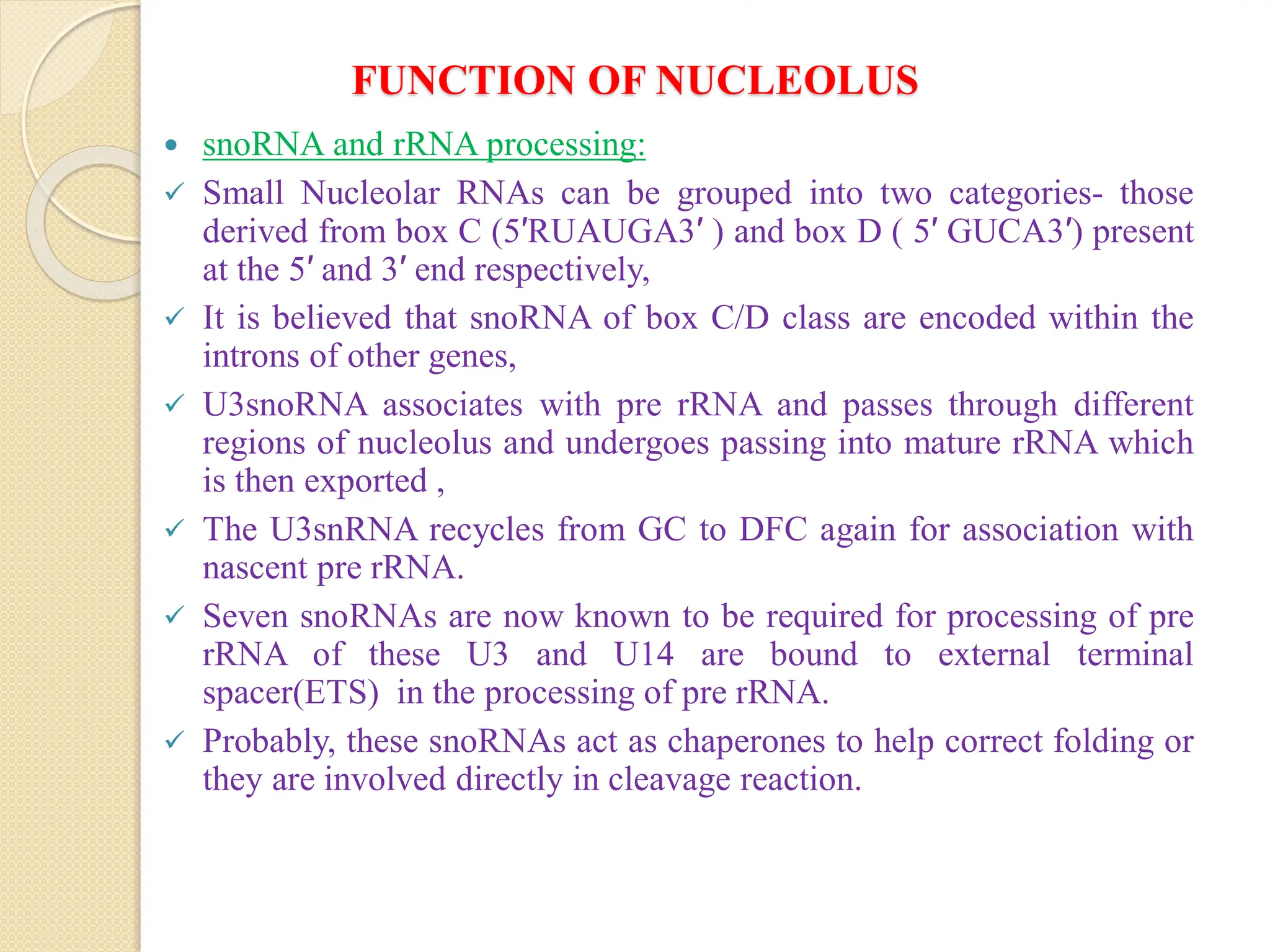 FUNCTION OF NUCLEOLUS

• snoRNA and rRNA processing:

✓ Small Nucleolar RNAs can be grouped into two categories- those derived from box C (5′RUAUGA3′ ) and box D ( 5′ GUCA3′) present at the 5′ and 3′ end respectively,

✓ It is believed that snoRNA of box C/D class are encoded within the introns of other genes,

✓ U3snoRNA associates with pre rRNA and passes through different regions of nucleolus and undergoes passing into mature rRNA which is then exported ,

✓ The U3snRNA recycles from GC to DFC again for association with nascent pre rRNA.

✓ Seven snoRNAs are now known to be required for processing of pre rRNA of these U3 and U14 are bound to external terminal spacer(ETS) in the processing of pre rRNA.

✓ Probably, these snoRNAs act as chaperones to help correct folding or they are involved directly in cleavage reaction.